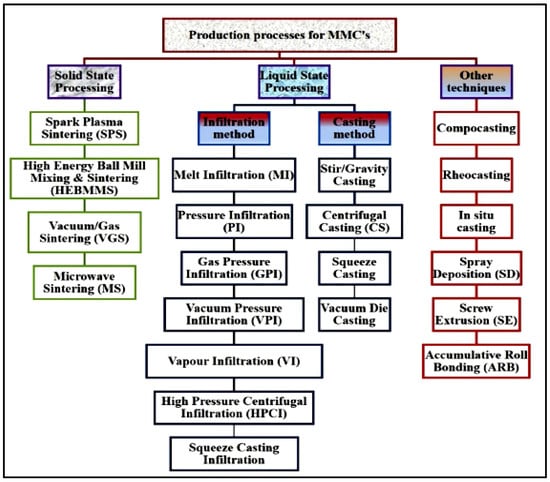 Production processes for MMC's

Solid State Processing

Spark Plasma Sintering (SPS)

High Energy Ball Mill Mixing & Sintering (HEBMMS)

Vacuum/Gas Sintering (VGS)

Microwave Sintering (MS)

Liquid State Processing

Infiltration method

Melt Infiltration (MI)

Pressure Infiltration (PI)

Gas Pressure Infiltration (GPI)

Vacuum Pressure Infiltration (VPI)

Vapour Infiltration (VI)

High Pressure Centrifugal Infiltration (HPCI)

Squeeze Casting Infiltration

Casting method

Stir/Gravity Casting

Centrifugal Casting (CS)

Squeeze Casting

Vacuum Die Casting

Other techniques

Compocasting

Rheocasting

In situ casting

Spray Deposition (SD)

Screw Extrusion (SE)

Accumulative Roll Bonding (ARB)